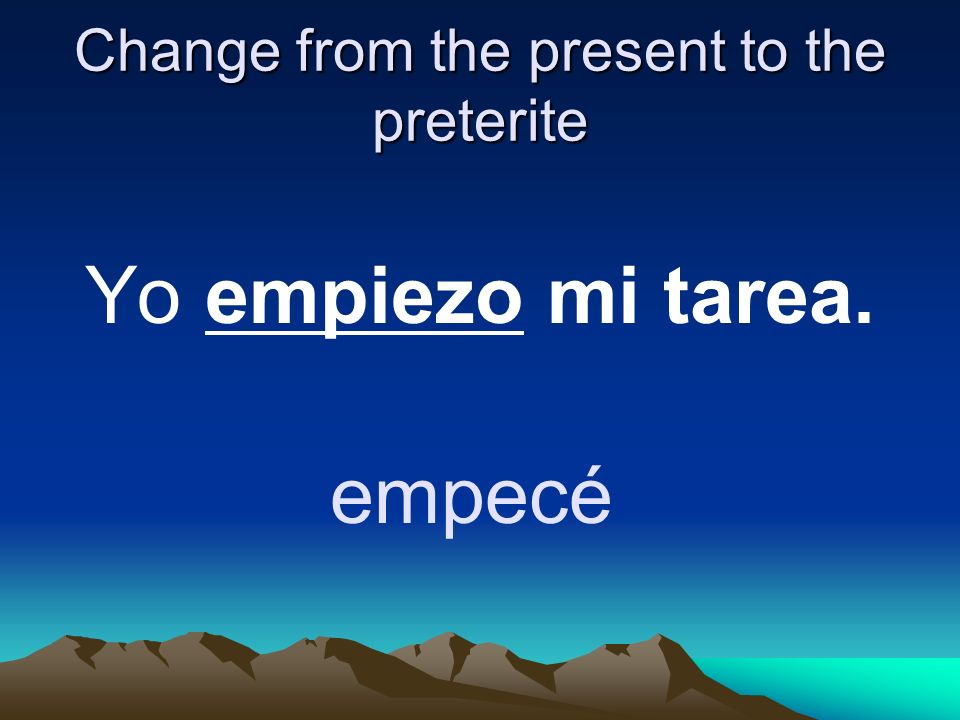 Change from the present to the preterite

Yo empiezo mi tarea.

empecé